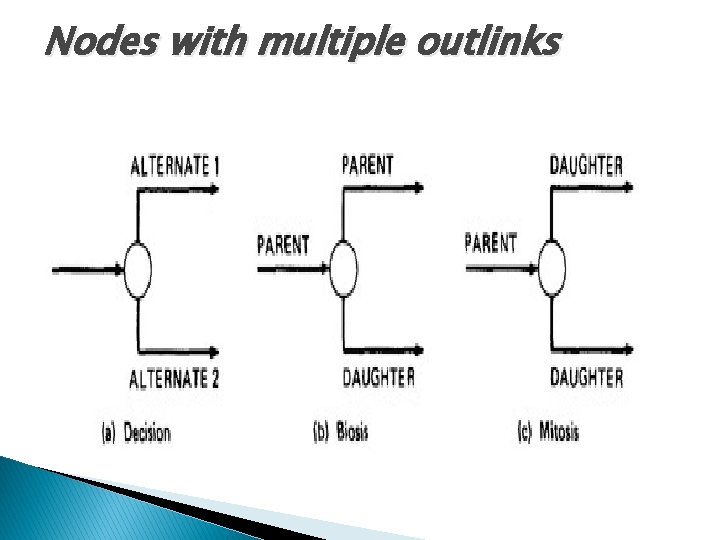 Nodes with multiple outlinks

ALTERNATE 1

ALTERNATE 2

(a) Decision

PARENT

PARENT

DAUGHTER

(b) Biosis

DAUGHTER

PARENT

DAUGHTER

(c) Mitosis